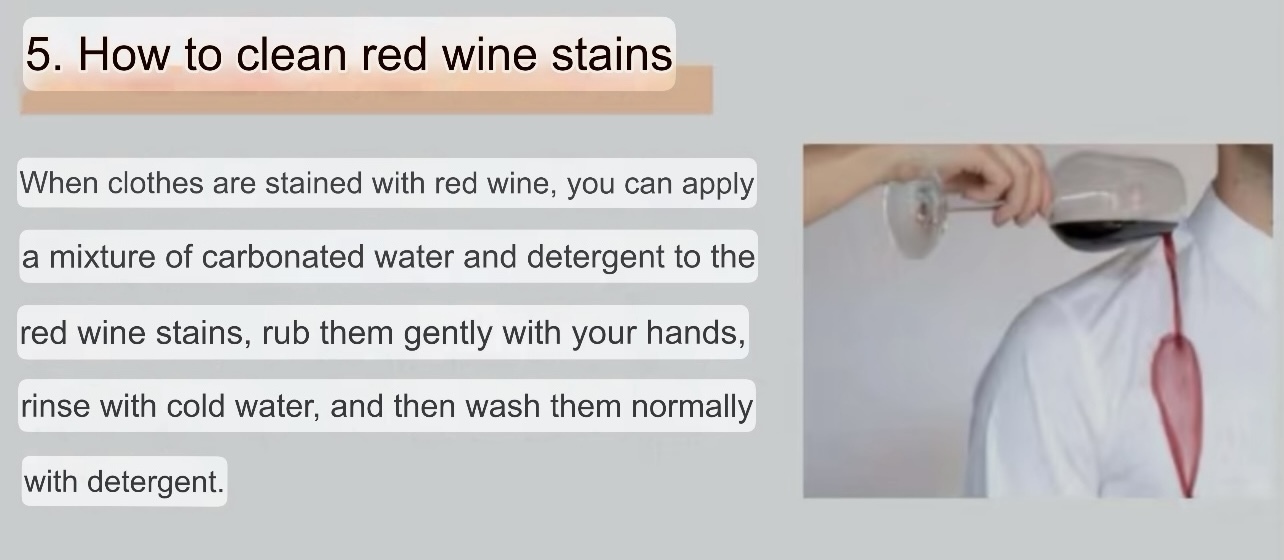 5. How to clean red wine stains

When clothes are stained with red wine, you can apply a mixture of carbonated water and detergent to the red wine stains, rub them gently with your hands, rinse with cold water, and then wash them normally with detergent.